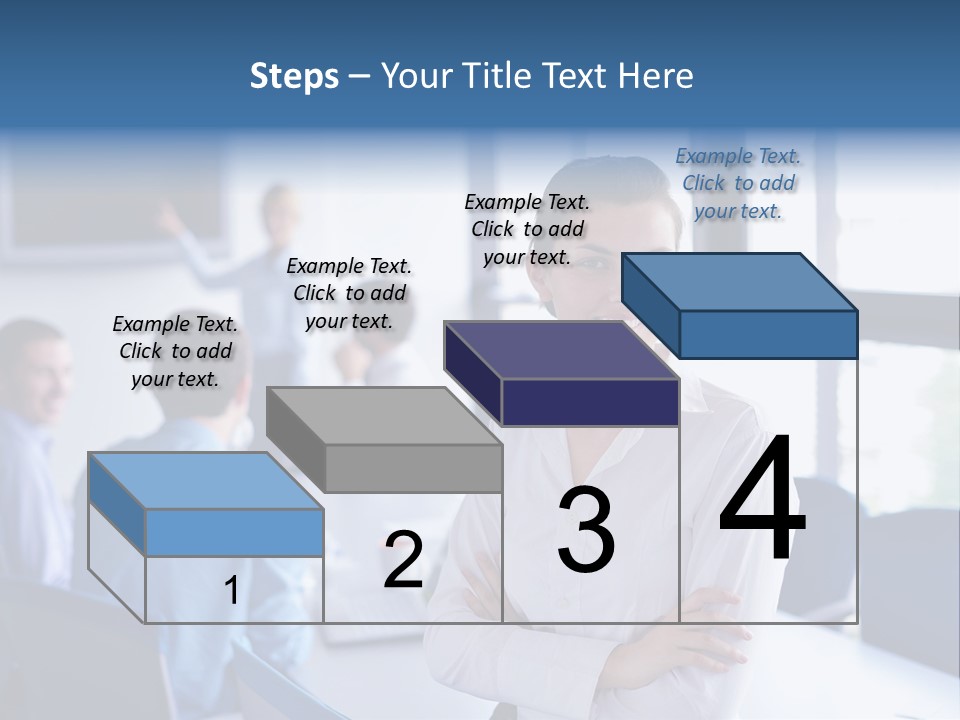 Steps – Your Title Text Here

Example Text. Click to add your text.

Example Text. Click to add your text.

Example Text. Click to add your text.

Example Text. Click to add your text.

1

2

3

4